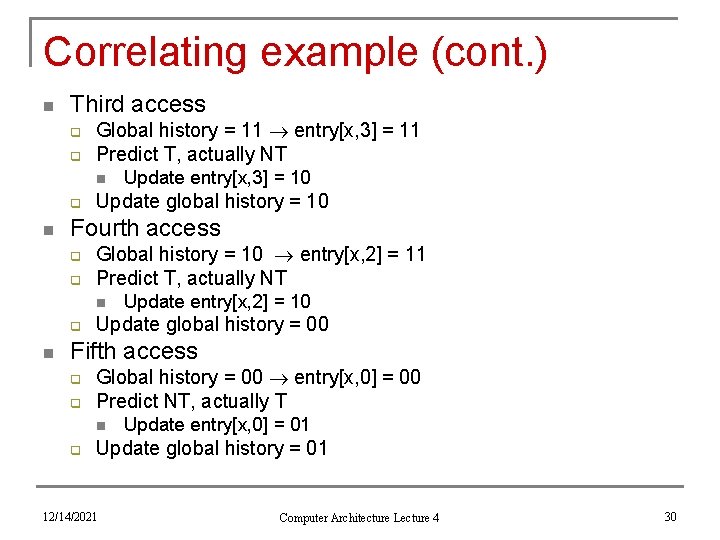 Correlating example (cont.)

Third access
Global history = 11 $\rightarrow$ entry[x,3] = 11
Predict T, actually NT
Update entry[x,3] = 10
Update global history = 10

Fourth access
Global history = 10 $\rightarrow$ entry[x,2] = 11
Predict T, actually NT
Update entry[x,2] = 10
Update global history = 00

Fifth access
Global history = 00 $\rightarrow$ entry[x,0] = 00
Predict NT, actually T
Update entry[x,0] = 01
Update global history = 01

12/14/2021 Computer Architecture Lecture 4 30